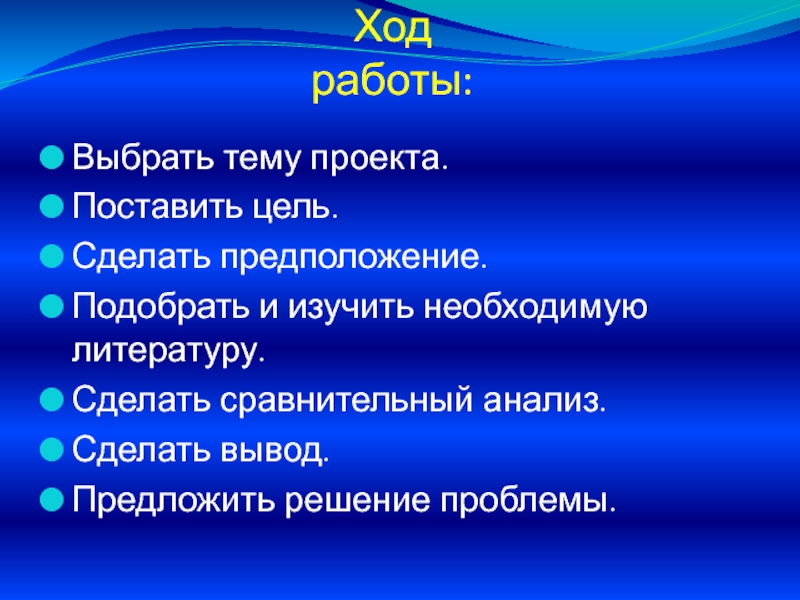 Ход работы:

Выбрать тему проекта.
Поставить цель.
Сделать предположение.
Подобрать и изучить необходимую литературу.
Сделать сравнительный анализ.
Сделать вывод.
Предложить решение проблемы.